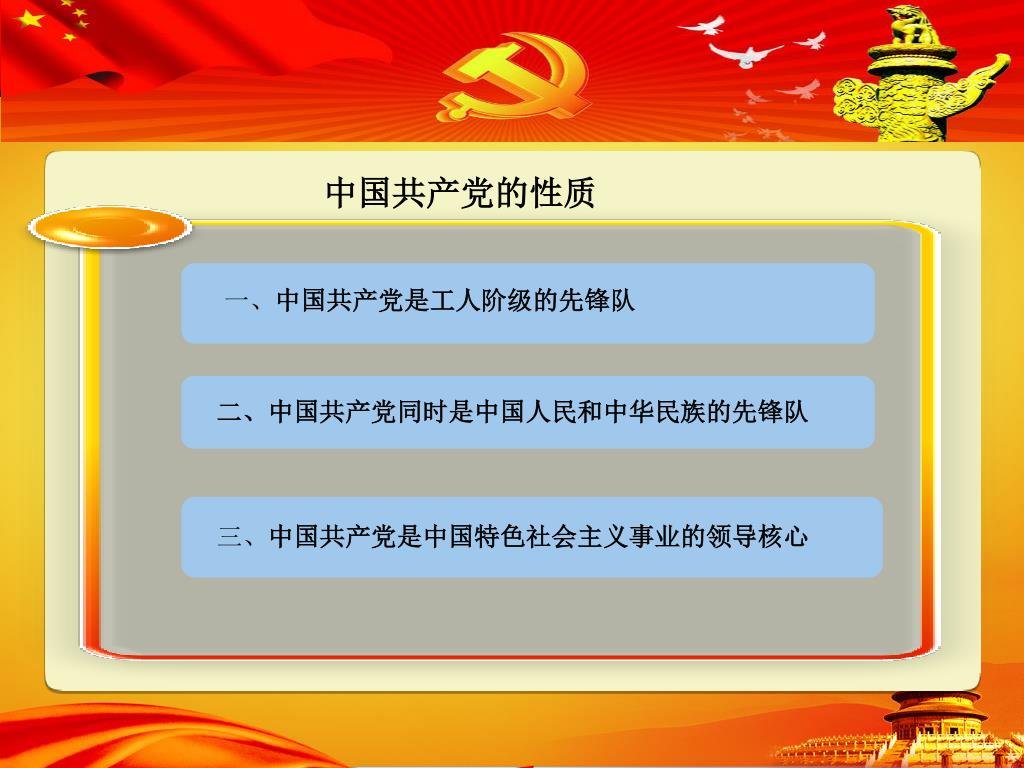 中国共产党的性质

一、中国共产党是工人阶级的先锋队

二、中国共产党同时是中国人民和中华民族的先锋队

三、中国共产党是中国特色社会主义事业的领导核心